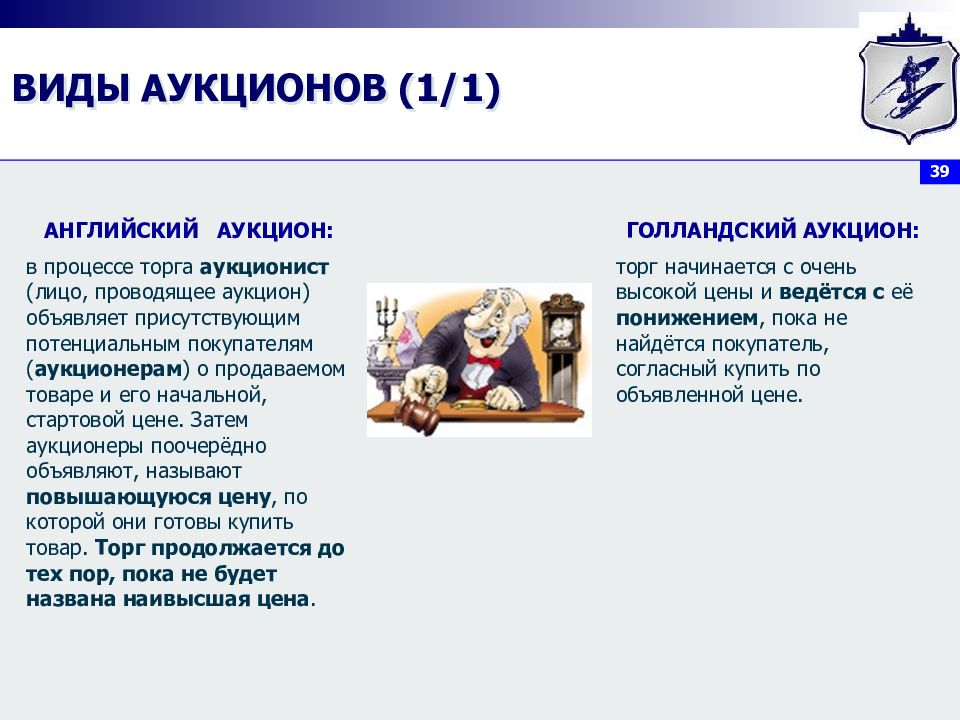 ВИДЫ АУКЦИОНОВ (1/1)

39

АНГЛИЙСКИЙ АУКЦИОН:

в процессе торга аукционист (лицо, проводящее аукцион) объявляет присутствующим потенциальным покупателям (аукционерам) о продаваемом товаре и его начальной, стартовой цене. Затем аукционеры поочерёдно объявляют, называют повышающуюся цену, по которой они готовы купить товар. Торг продолжается до тех пор, пока не будет названа наивысшая цена.

ГОЛЛАНДСКИЙ АУКЦИОН:

торг начинается с очень высокой цены и ведётся с её понижением, пока не найдётся покупатель, согласный купить по объявленной цене.